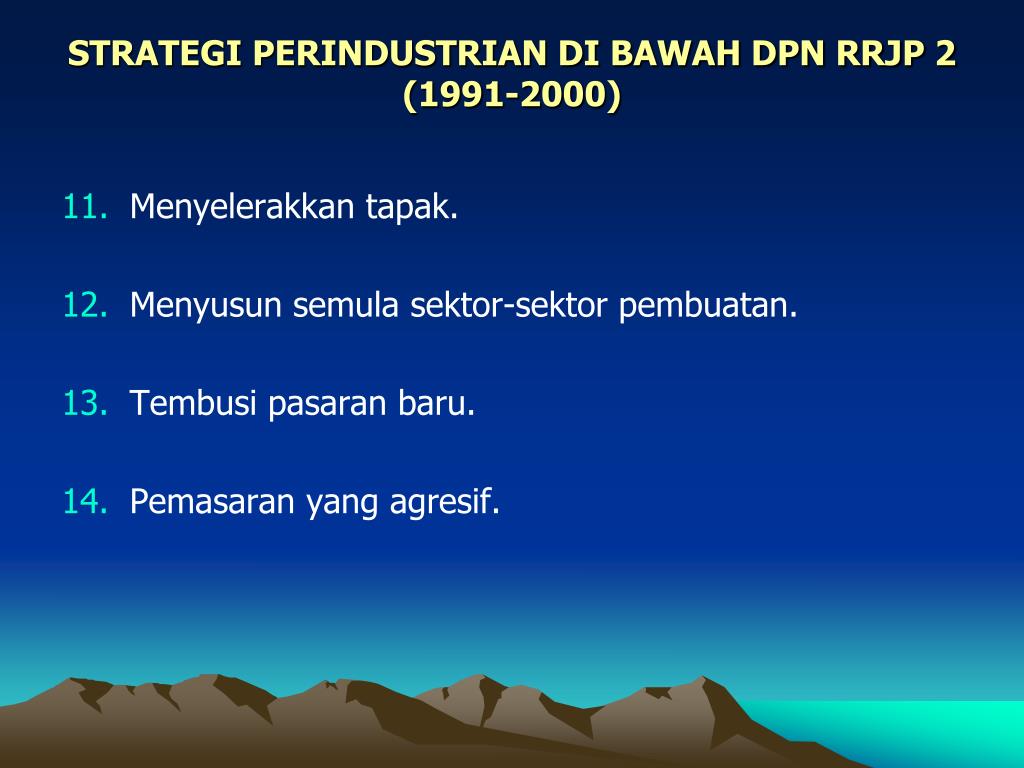 STRATEGI PERINDUSTRIAN DI BAWAH DPN RRJP 2 (1991-2000)

11. Menyelerakkan tapak.

12. Menyusun semula sektor-sektor pembuatan.

13. Tembusi pasaran baru.

14. Pemasaran yang agresif.